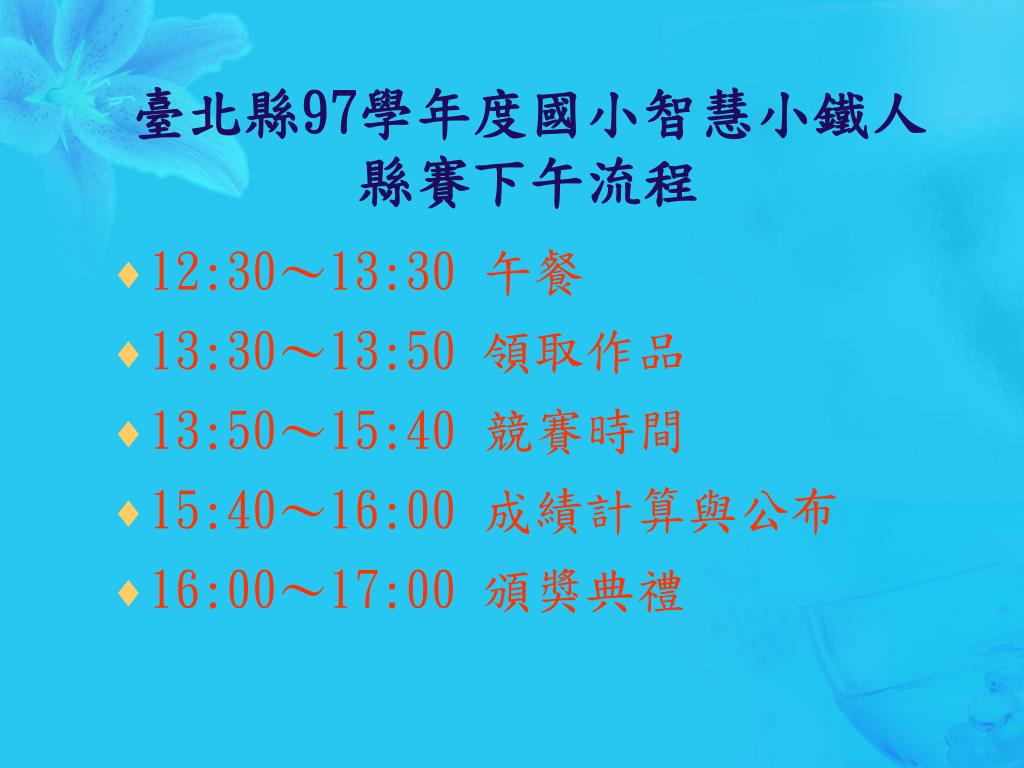 臺北縣97學年度國小智慧小鐵人
縣賽下午流程

♦12:30～13:30 午餐
♦13:30～13:50 領取作品
♦13:50～15:40 競賽時間
♦15:40～16:00 成績計算與公布
♦16:00～17:00 頒獎典禮